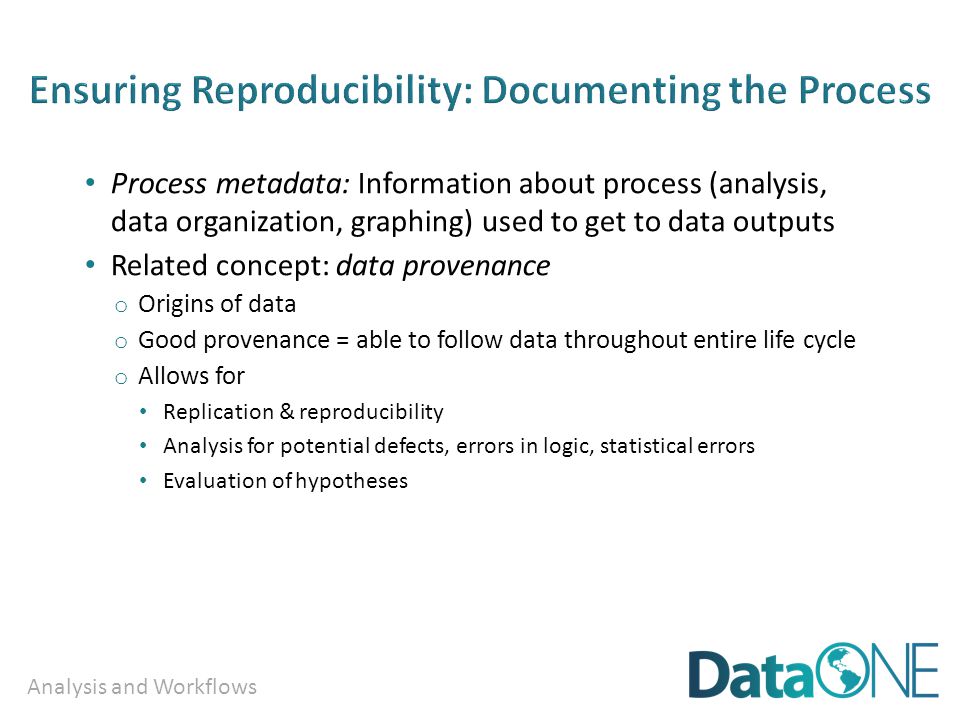 Ensuring Reproducibility: Documenting the Process

• Process metadata: Information about process (analysis, data organization, graphing) used to get to data outputs
• Related concept: data provenance
o Origins of data
o Good provenance = able to follow data throughout entire life cycle
o Allows for
• Replication & reproducibility
• Analysis for potential defects, errors in logic, statistical errors
• Evaluation of hypotheses

Analysis and Workflows

DataONE